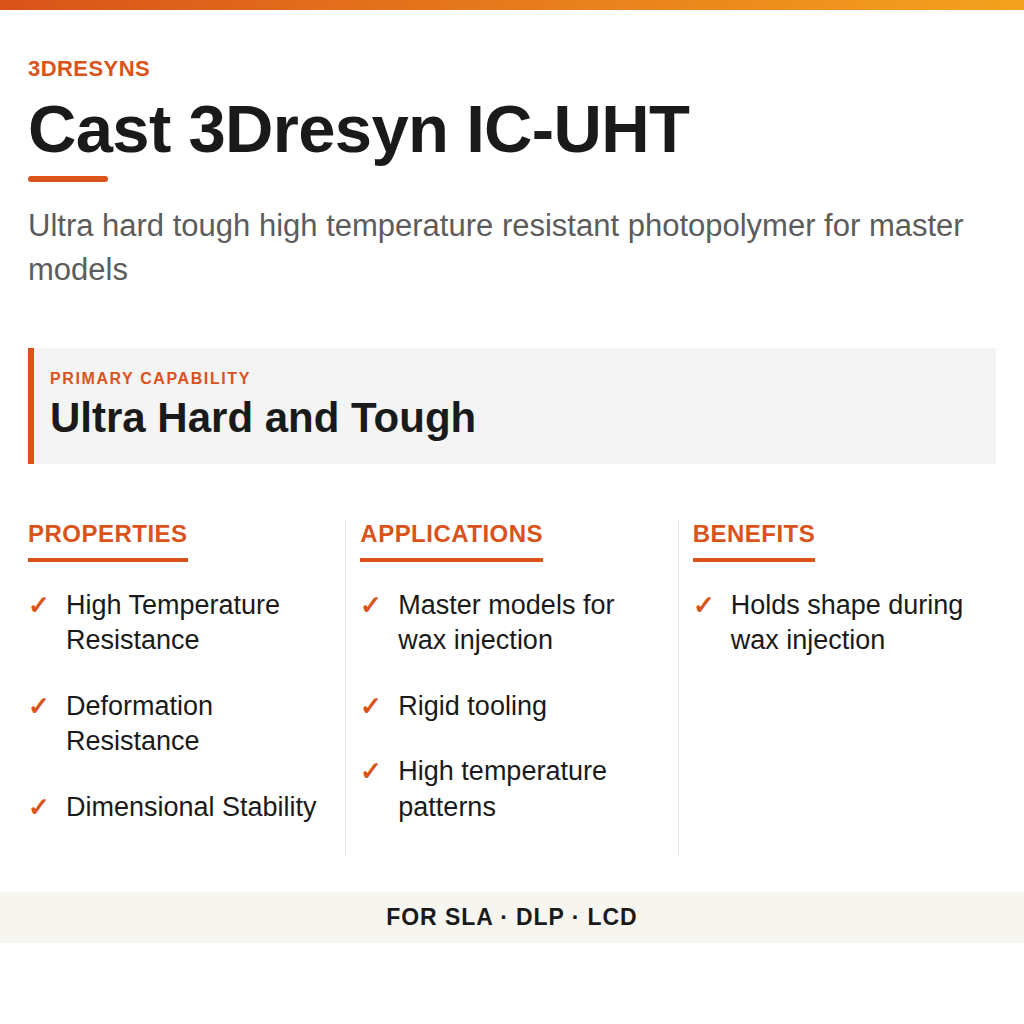 3DRESYNS

Cast 3Dresyn IC-UHT

Ultra hard tough high temperature resistant photopolymer for master models

PRIMARY CAPABILITY

Ultra Hard and Tough

PROPERTIES

✓ High Temperature Resistance

✓ Deformation Resistance

✓ Dimensional Stability

APPLICATIONS

✓ Master models for wax injection

✓ Rigid tooling

✓ High temperature patterns

BENEFITS

✓ Holds shape during wax injection

FOR SLA · DLP · LCD